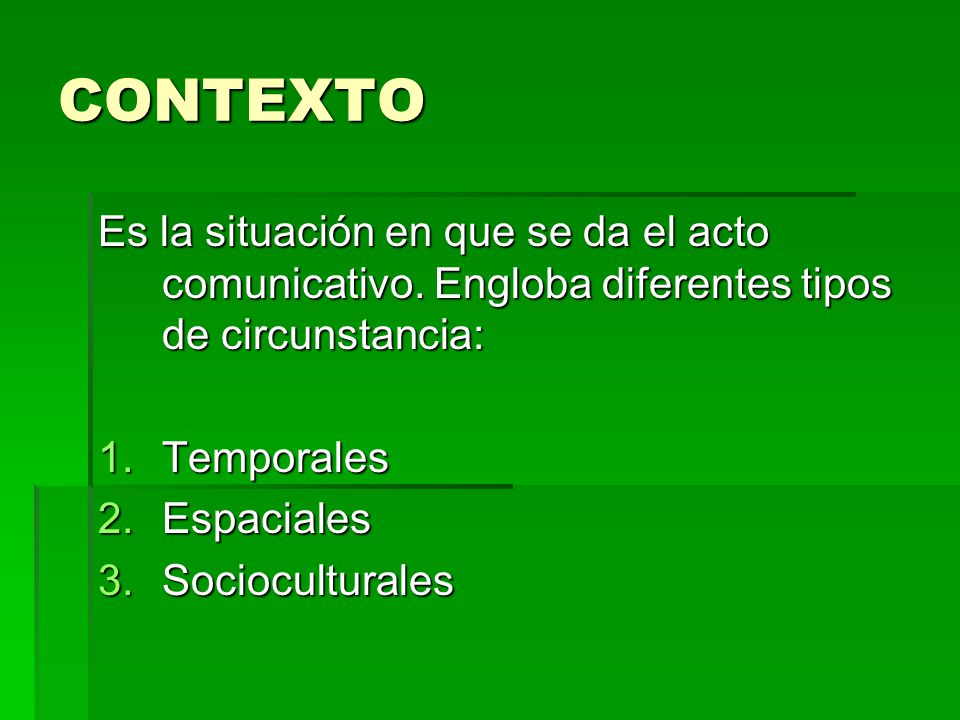 CONTEXTO

Es la situación en que se da el acto comunicativo. Engloba diferentes tipos de circunstancia:

1. Temporales
2. Espaciales
3. Socioculturales